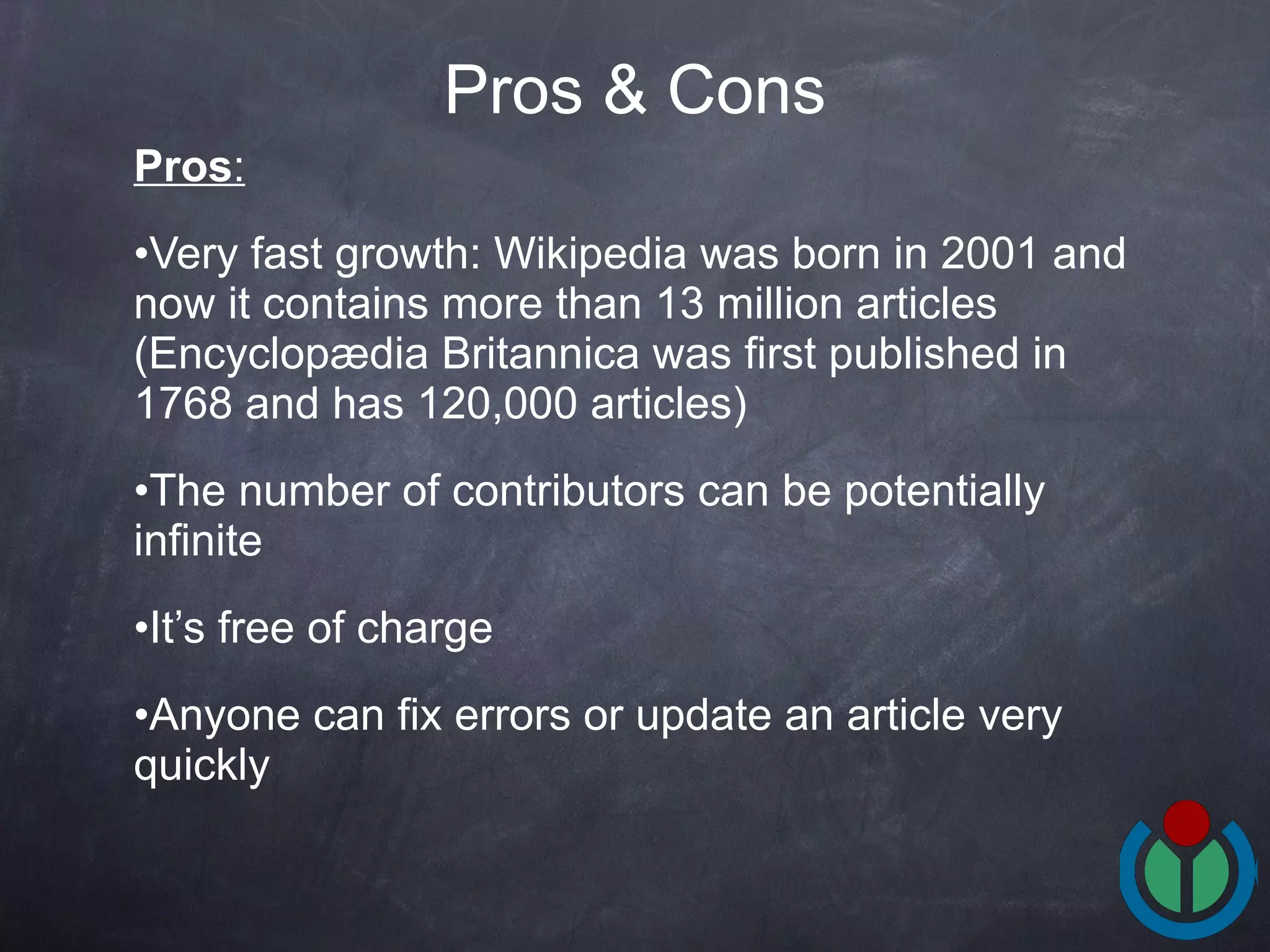 Pros & Cons

Pros:

•Very fast growth: Wikipedia was born in 2001 and now it contains more than 13 million articles (Encyclopædia Britannica was first published in 1768 and has 120,000 articles)

•The number of contributors can be potentially infinite

•It’s free of charge

•Anyone can fix errors or update an article very quickly